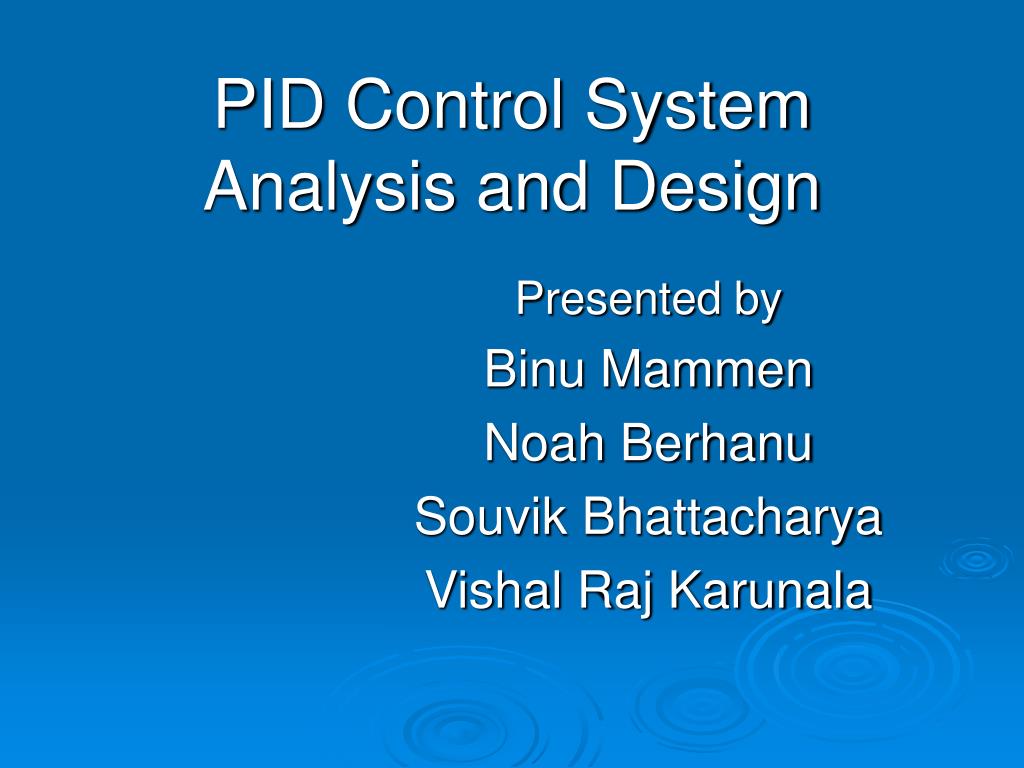 PID Control System Analysis and Design

Presented by

Binu Mammen

Noah Berhanu

Souvik Bhattacharya

Vishal Raj Karunala